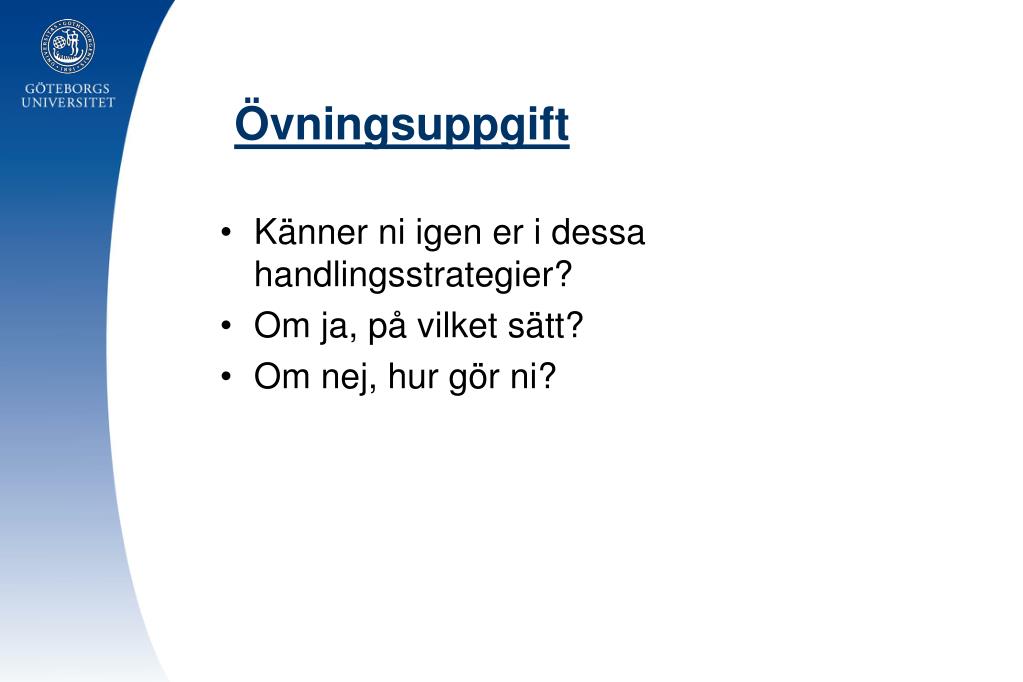 GÖTEBORGS UNIVERSITET

Övningsuppgift

• Känner ni igen er i dessa handlingsstrategier?
• Om ja, på vilket sätt?
• Om nej, hur gör ni?